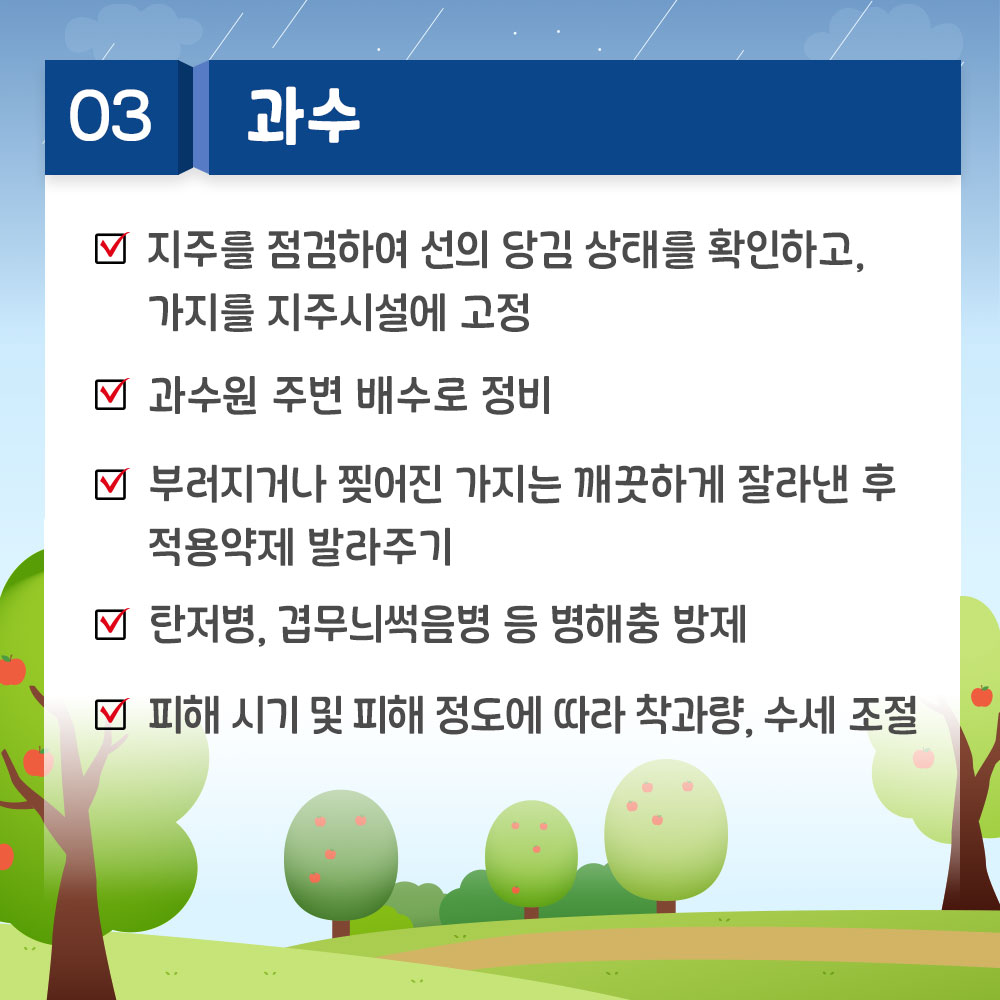 03 과수

☑ 지주를 점검하여 선의 당김 상태를 확인하고, 가지를 지주시설에 고정

☑ 과수원 주변 배수로 정비

☑ 부러지거나 찢어진 가지는 깨끗하게 잘라낸 후 적용약제 발라주기

☑ 탄저병, 겹무늬썩음병 등 병해충 방제

☑ 피해 시기 및 피해 정도에 따라 착과량, 수세 조절